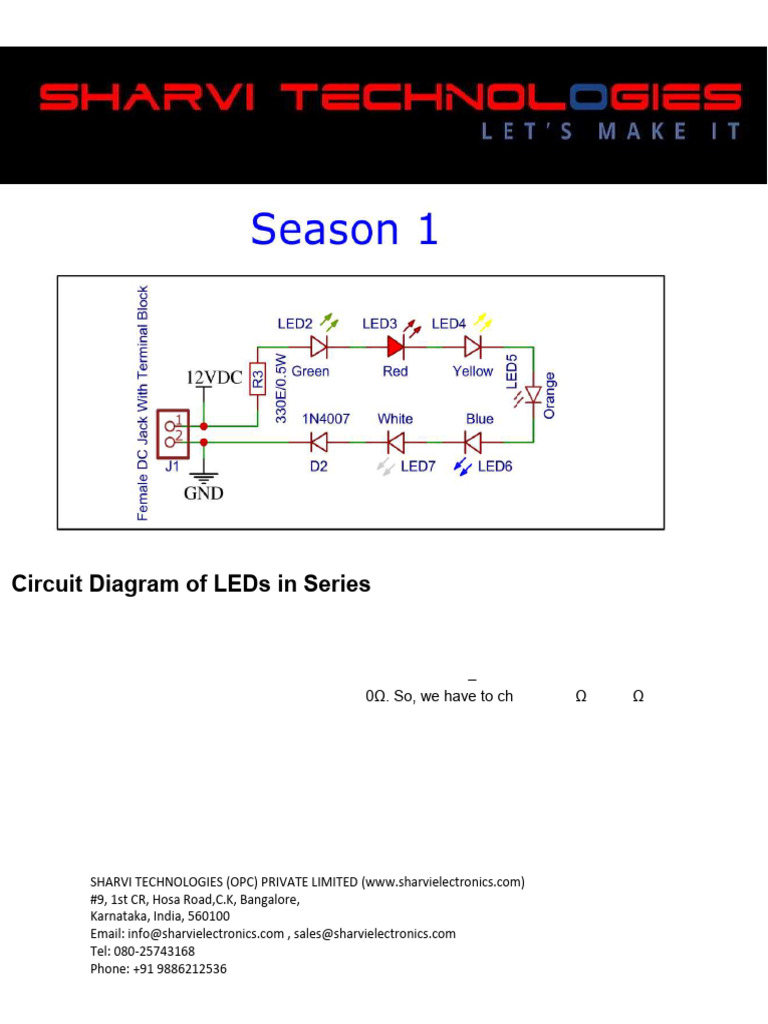 SHARVI TECHNOLOGIES
LET'S MAKE IT

Season 1

Female DC Jack With Terminal Block
12VDC
1
2
J1
GND
R3
330E/0.5W
LED2
Green
LED3
Red
LED4
Yellow
LED5
Orange
1N4007
D2
White
LED7
Blue
LED6

Circuit Diagram of LEDs in Series

–
0Ω. So, we have to ch Ω Ω

SHARVI TECHNOLOGIES (OPC) PRIVATE LIMITED (www.sharvielectronics.com)
#9, 1st CR, Hosa Road,C.K, Bangalore,
Karnataka, India, 560100
Email: info@sharvielectronics.com , sales@sharvielectronics.com
Tel: 080-25743168
Phone: +91 9886212536